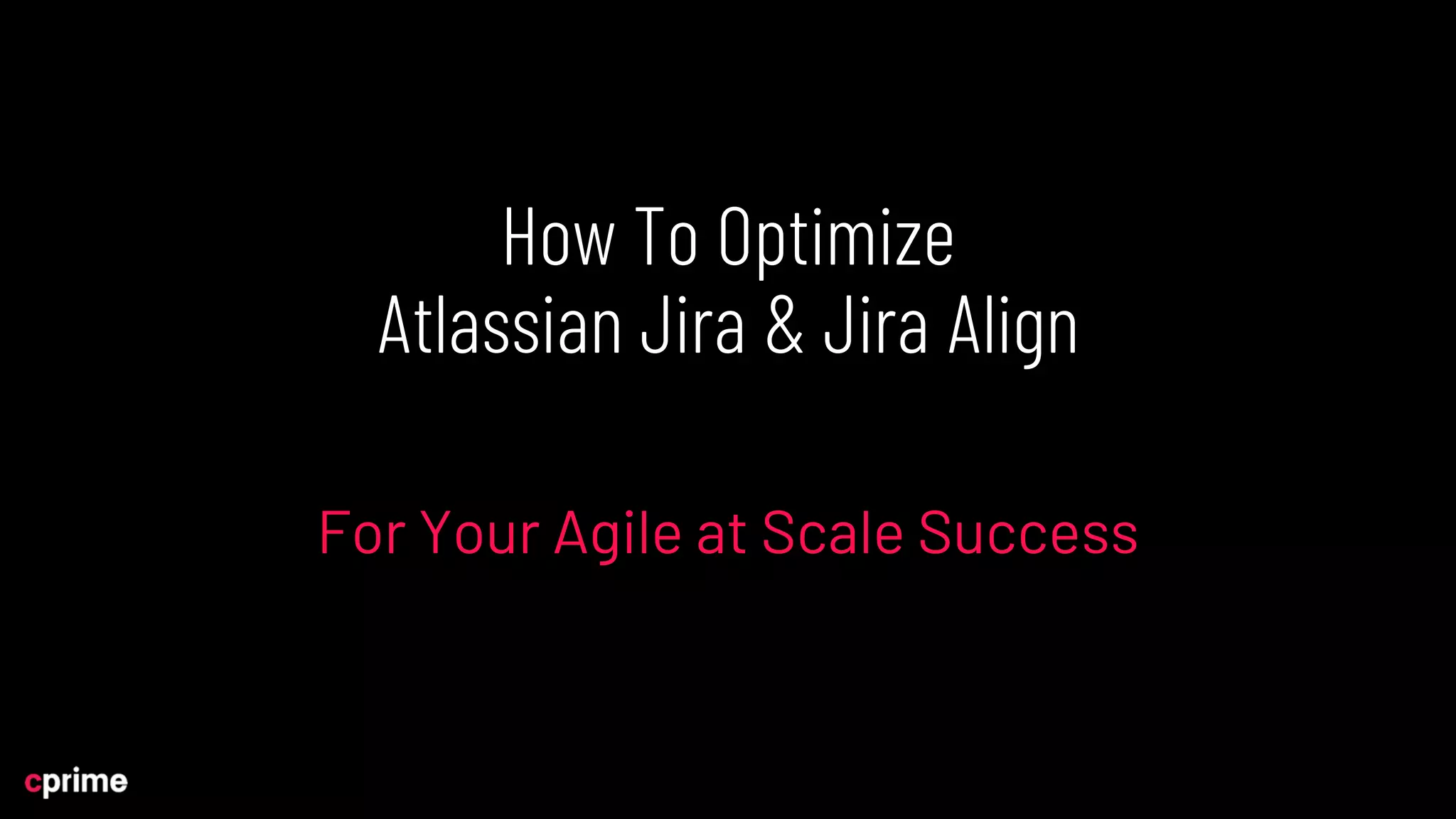 How To Optimize
Atlassian Jira & Jira Align

For Your Agile at Scale Success

cprime